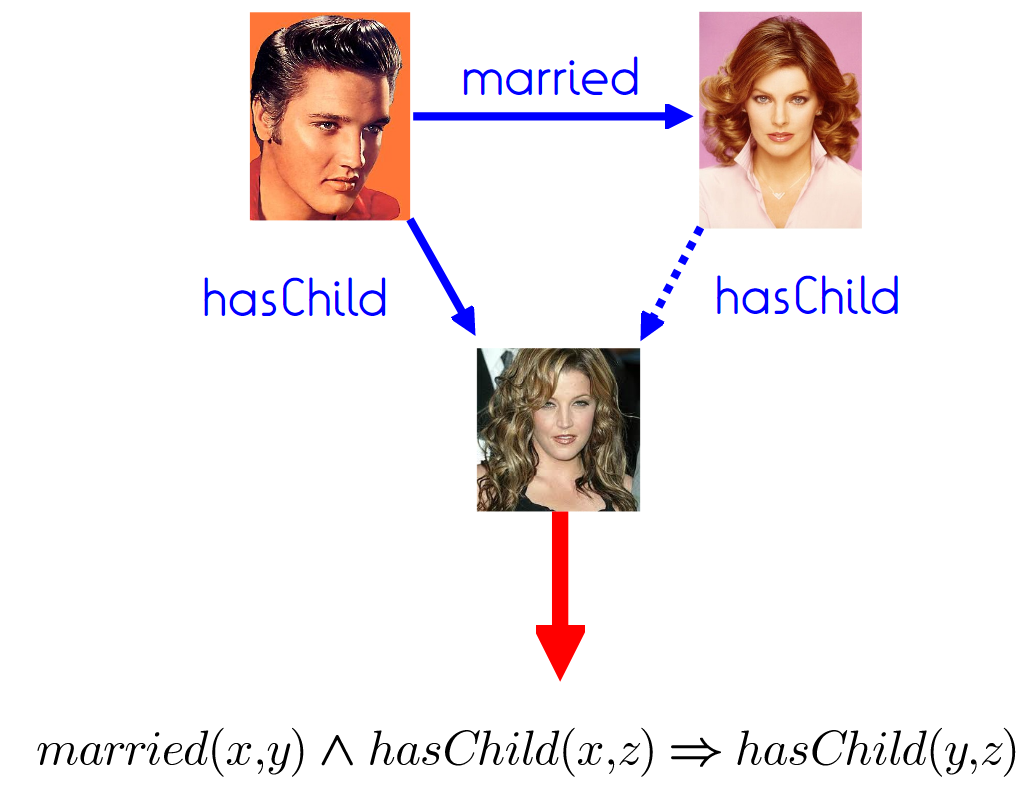 married

hasChild

hasChild

$married(x,y) \wedge hasChild(x,z) \Rightarrow hasChild(y,z)$